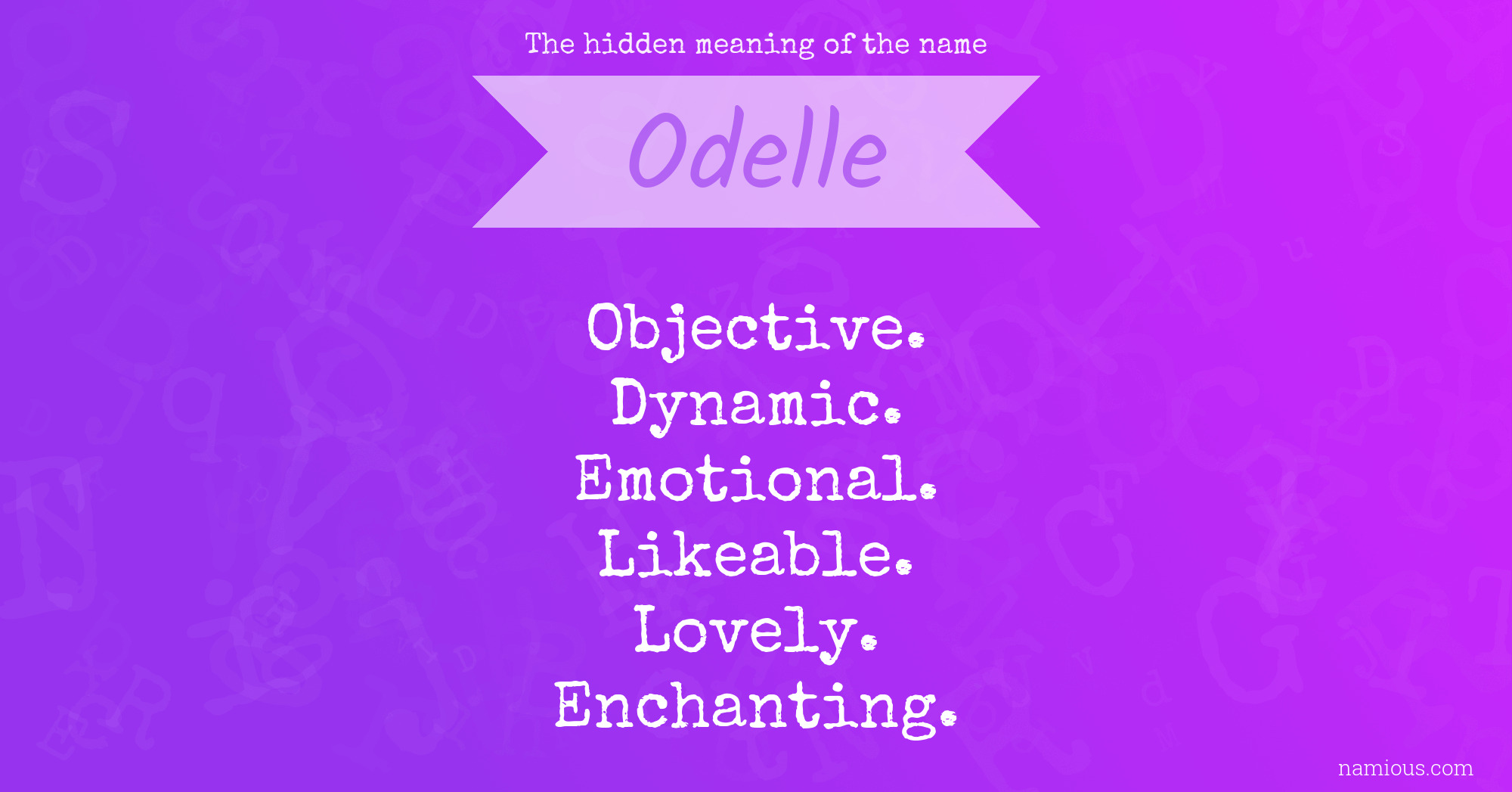 The hidden meaning of the name

Odelle

Objective.
Dynamic.
Emotional.
Likeable.
Lovely.
Enchanting.

namious.com